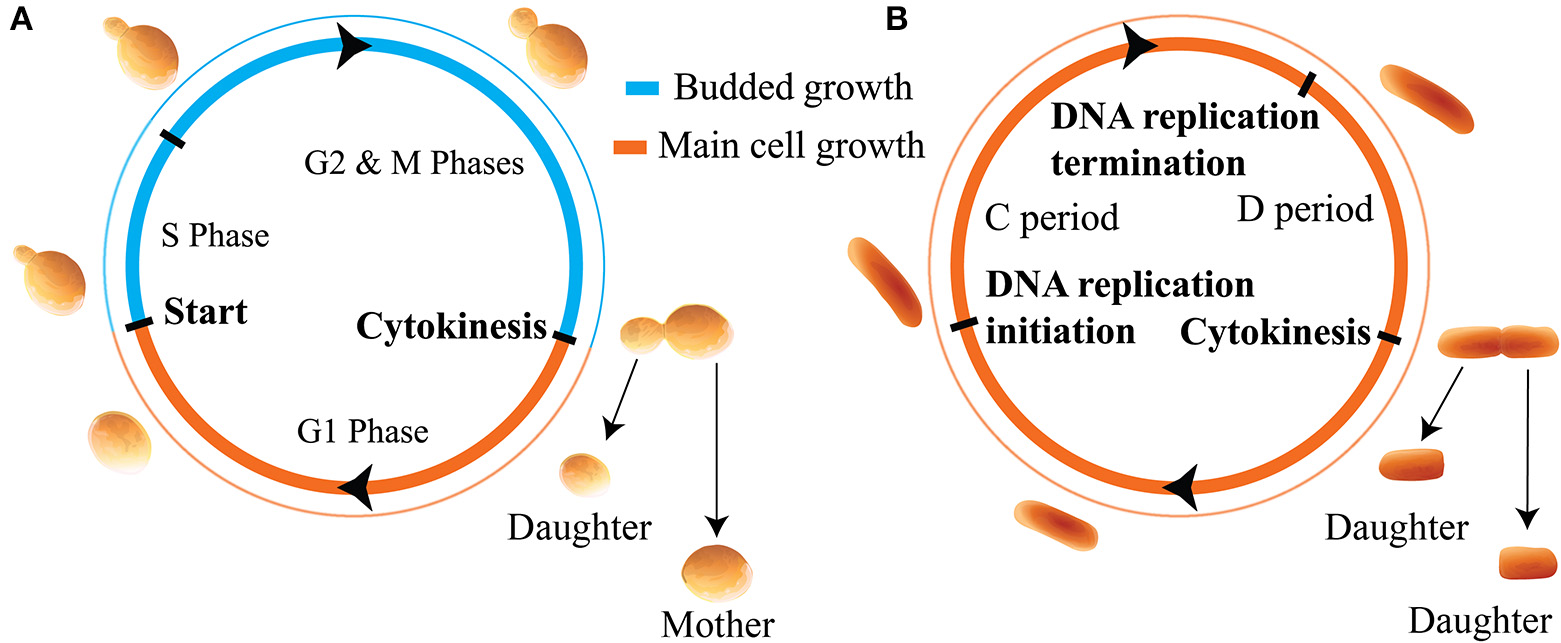 A

Budded growth
Main cell growth

G2 & M Phases

S Phase

Start

Cytokinesis

G1 Phase

Daughter

Mother

B

DNA replication termination

C period

D period

DNA replication initiation

Cytokinesis

Daughter

Daughter